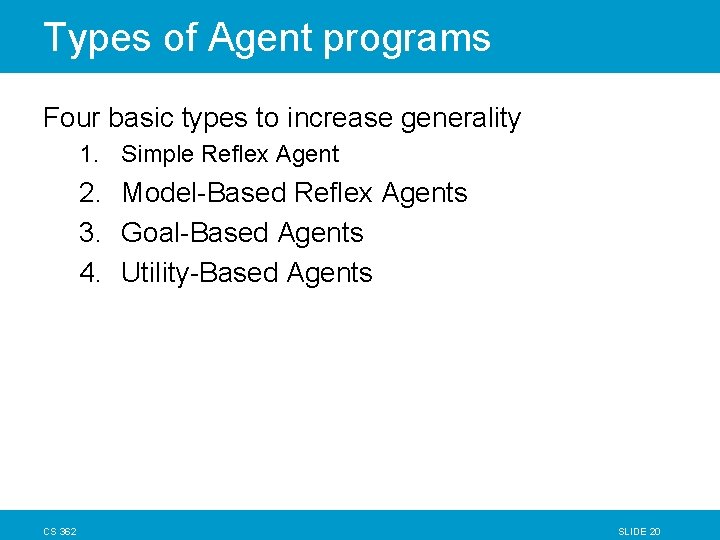 Types of Agent programs

Four basic types to increase generality

1. Simple Reflex Agent
2. Model-Based Reflex Agents
3. Goal-Based Agents
4. Utility-Based Agents

CS 362

SLIDE 20